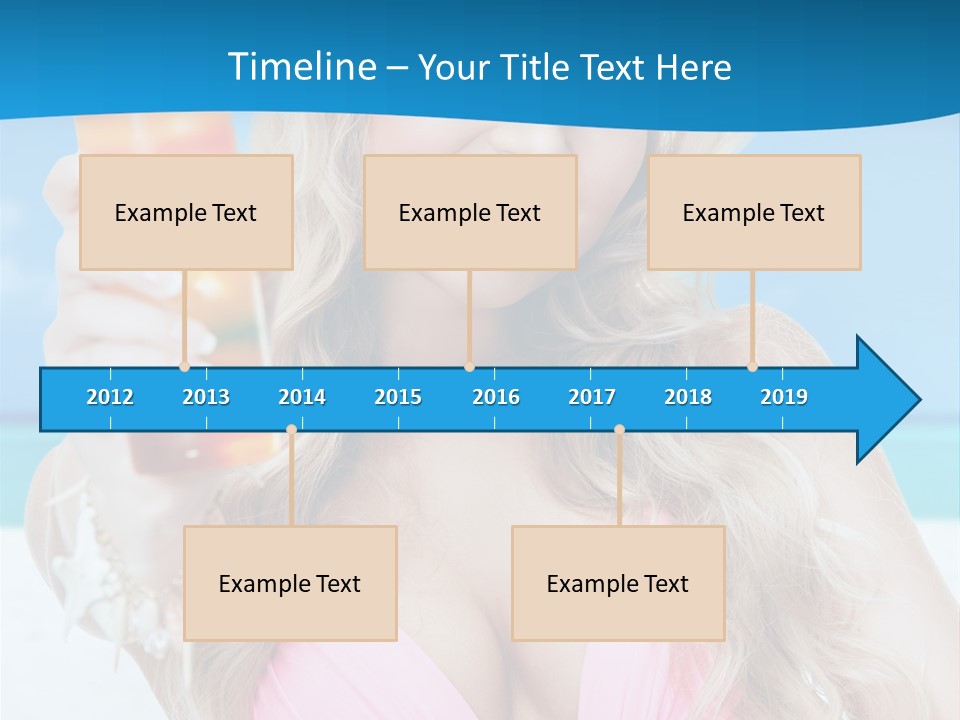 Timeline – Your Title Text Here

Example Text

Example Text

Example Text

2012 2013 2014 2015 2016 2017 2018 2019

Example Text

Example Text